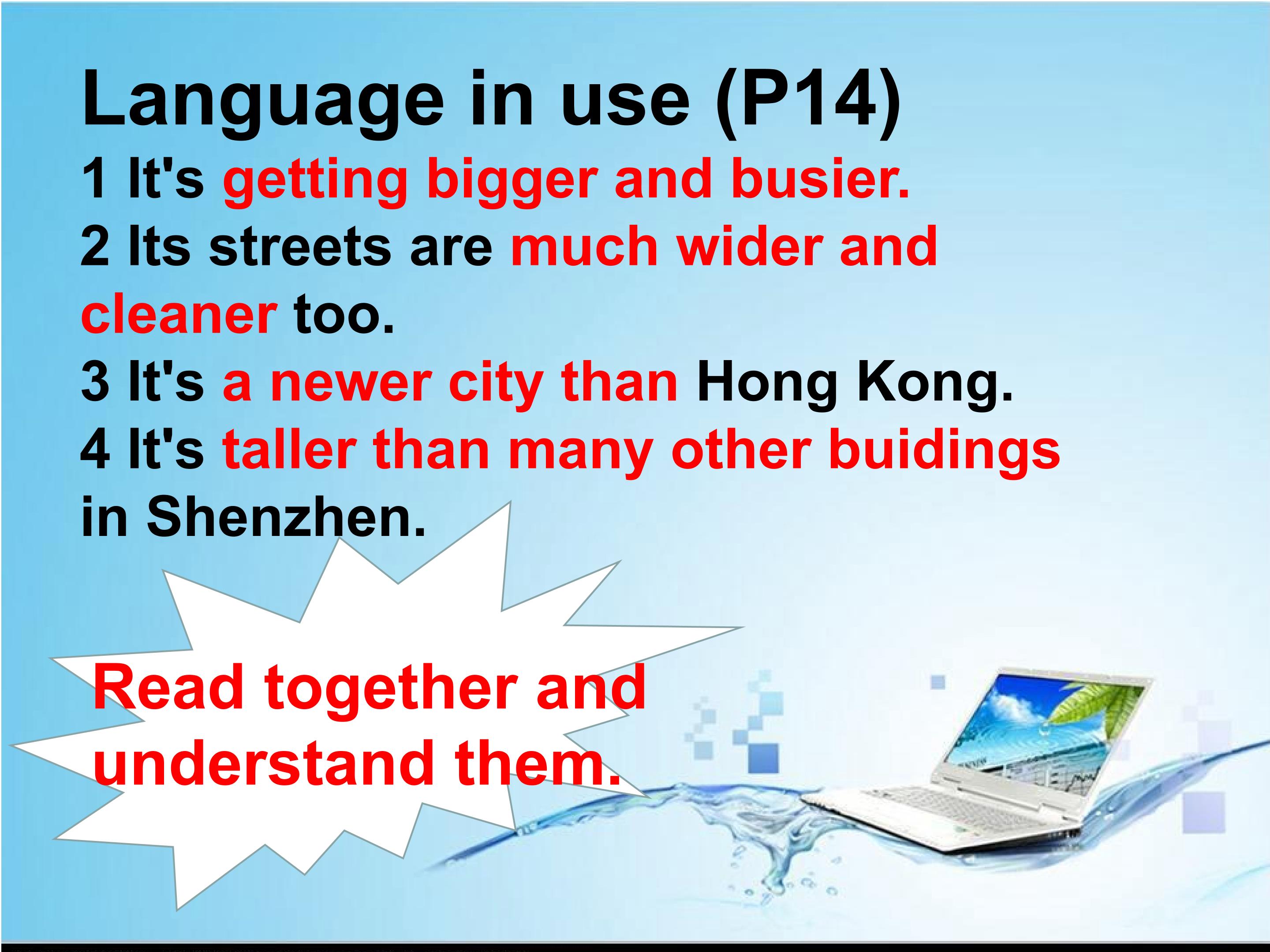 Language in use (P14)
1 It's getting bigger and busier.
2 Its streets are much wider and cleaner too.
3 It's a newer city than Hong Kong.
4 It's taller than many other buidings in Shenzhen.

Read together and understand them.